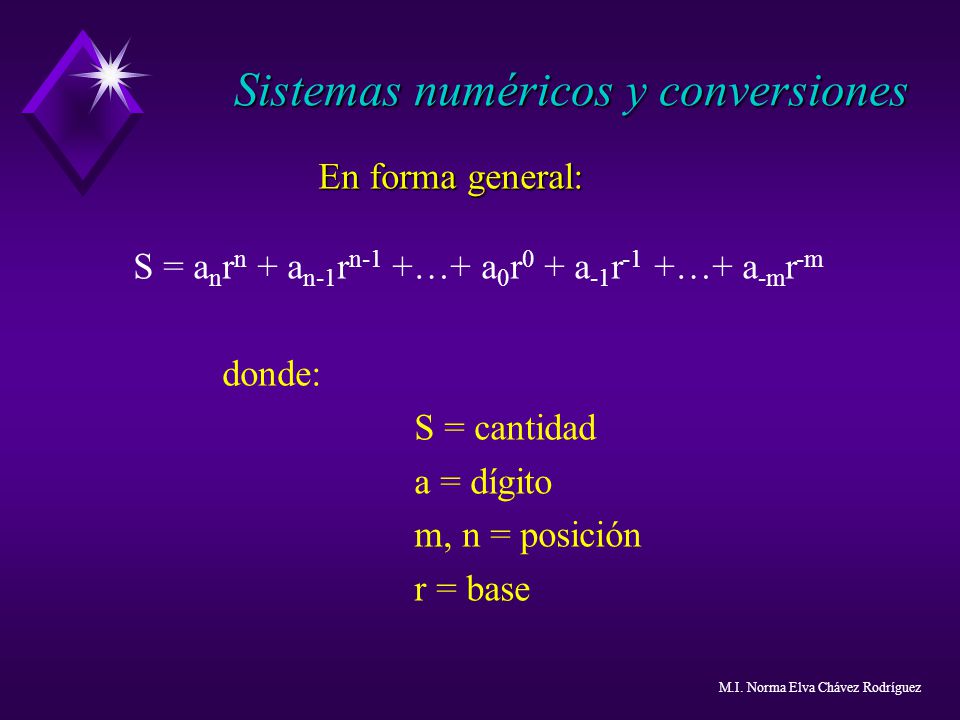 Sistemas numéricos y conversiones

En forma general:

$S = a_n r^n + a_{n-1} r^{n-1} + \ldots + a_0 r^0 + a_{-1} r^{-1} + \ldots + a_{-m} r^{-m}$

donde:

S = cantidad

a = dígito

m, n = posición

r = base

M.I. Norma Elva Chávez Rodríguez